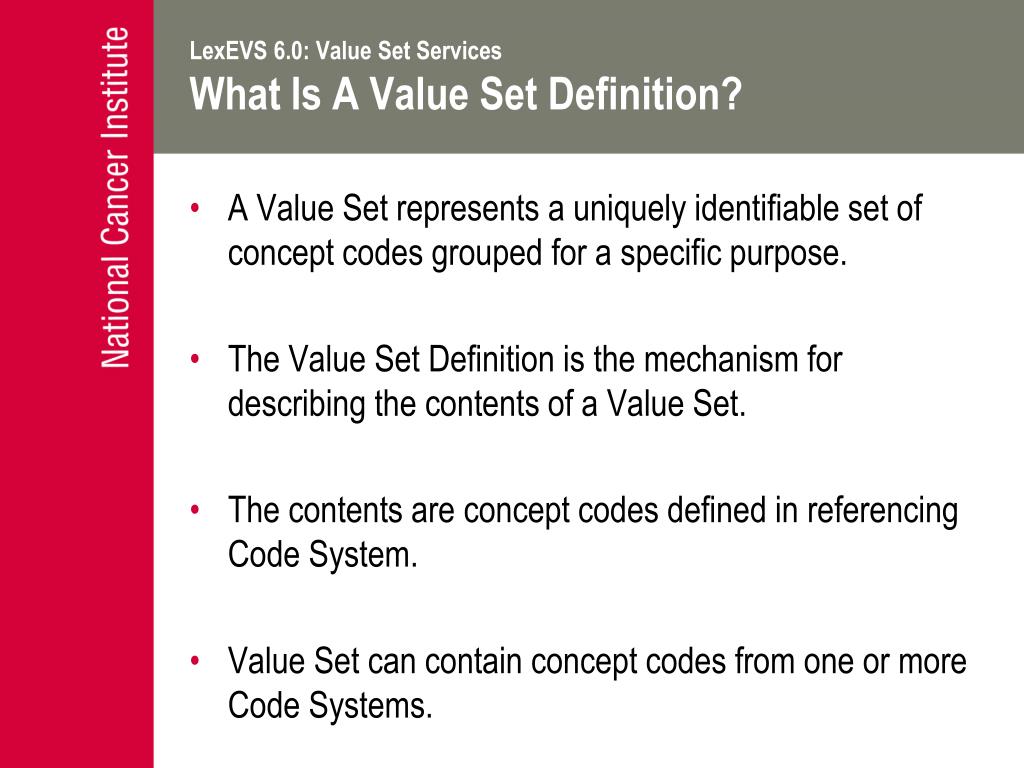 National Cancer Institute

LexEVS 6.0: Value Set Services
What Is A Value Set Definition?

• A Value Set represents a uniquely identifiable set of concept codes grouped for a specific purpose.

• The Value Set Definition is the mechanism for describing the contents of a Value Set.

• The contents are concept codes defined in referencing Code System.

• Value Set can contain concept codes from one or more Code Systems.